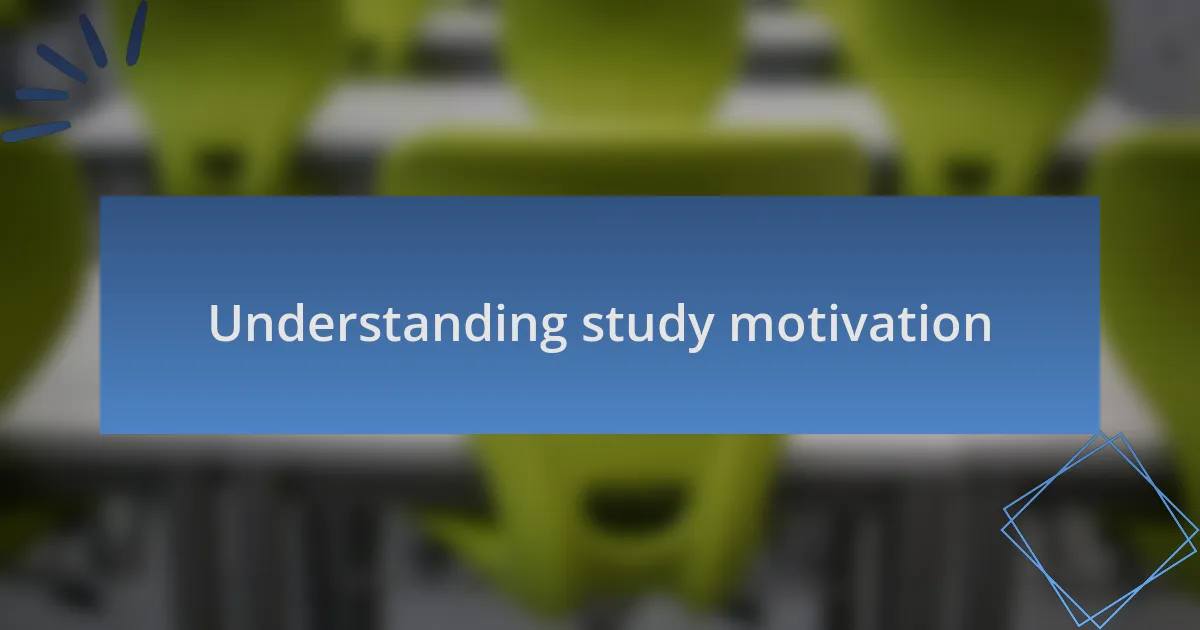 Understanding study motivation